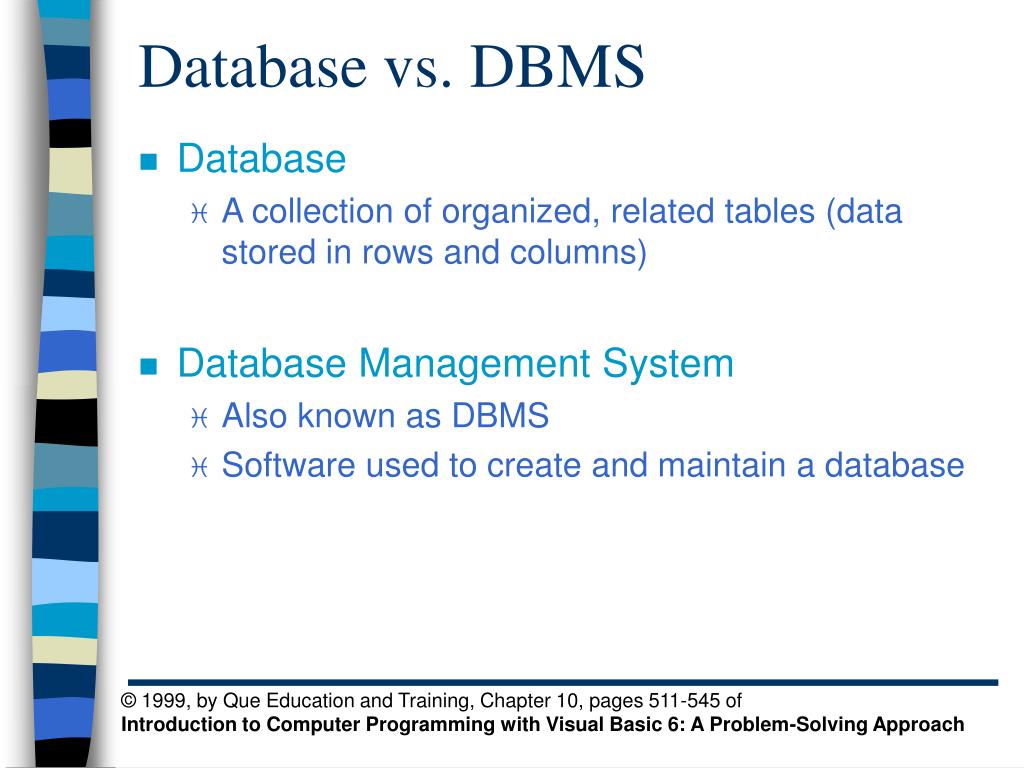 Database vs. DBMS

Database

A collection of organized, related tables (data stored in rows and columns)

Database Management System

Also known as DBMS

Software used to create and maintain a database

© 1999, by Que Education and Training, Chapter 10, pages 511-545 of
Introduction to Computer Programming with Visual Basic 6: A Problem-Solving Approach